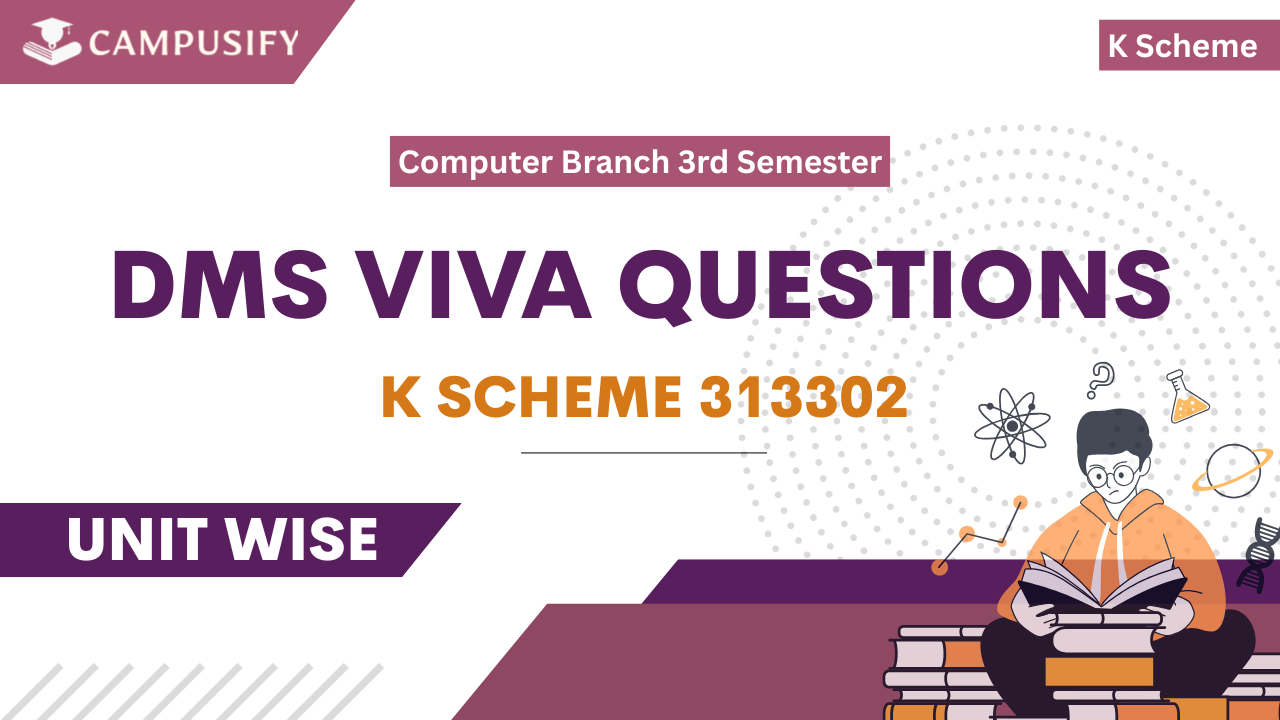 CAMPUSIFY

K Scheme

Computer Branch 3rd Semester

DMS VIVA QUESTIONS

K SCHEME 313302

UNIT WISE